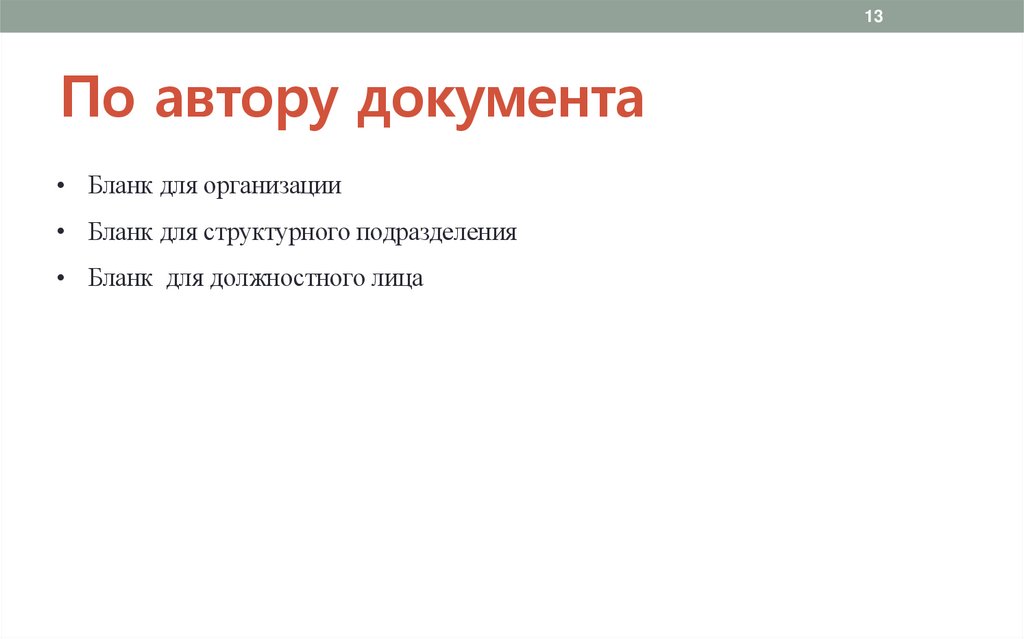 13

По автору документа

• Бланк для организации
• Бланк для структурного подразделения
• Бланк  для должностного лица